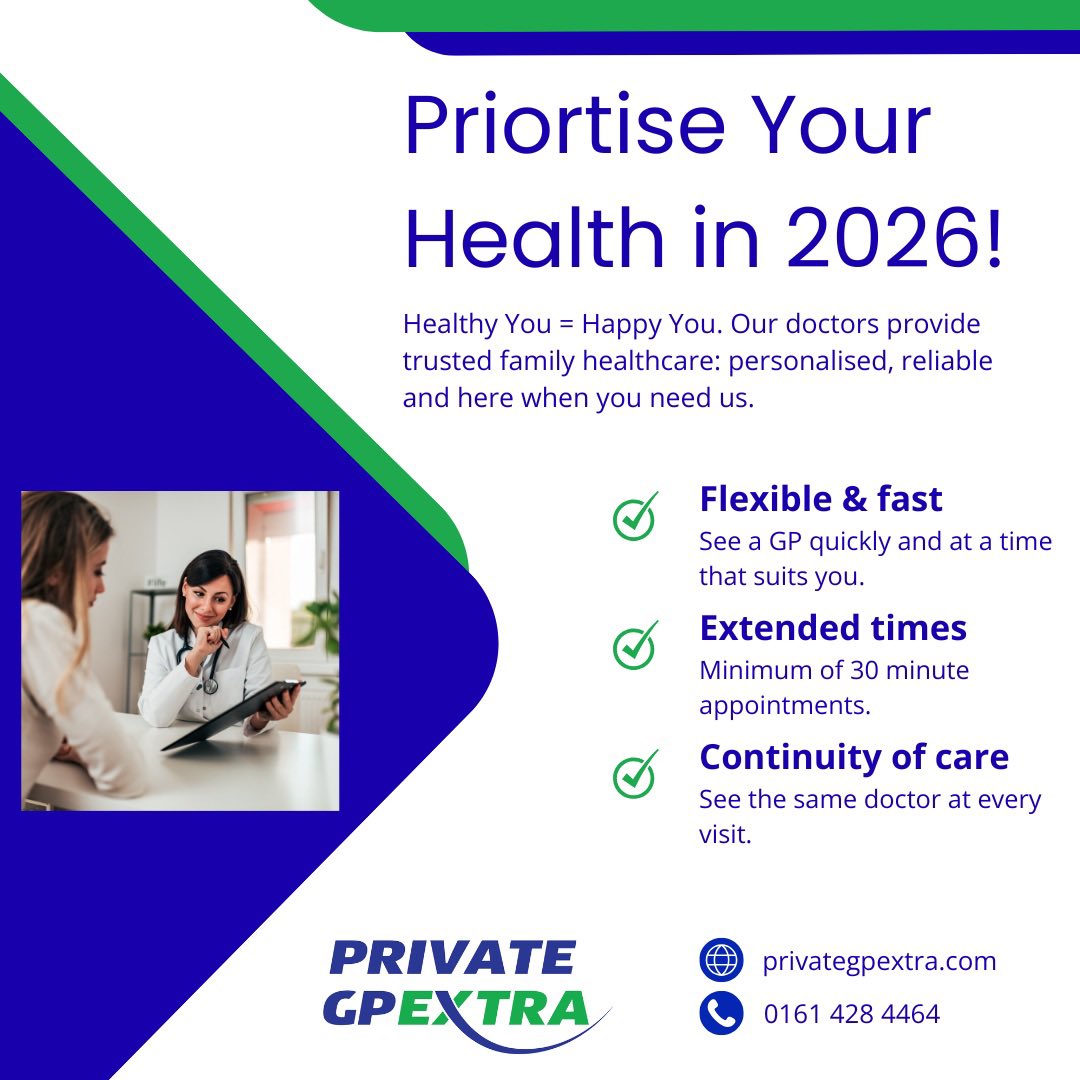 Priortise Your Health in 2026!

Healthy You = Happy You. Our doctors provide trusted family healthcare: personalised, reliable and here when you need us.

Flexible & fast
See a GP quickly and at a time that suits you.

Extended times
Minimum of 30 minute appointments.

Continuity of care
See the same doctor at every visit.

PRIVATE GPEXTRA

privategpextra.com

0161 428 4464